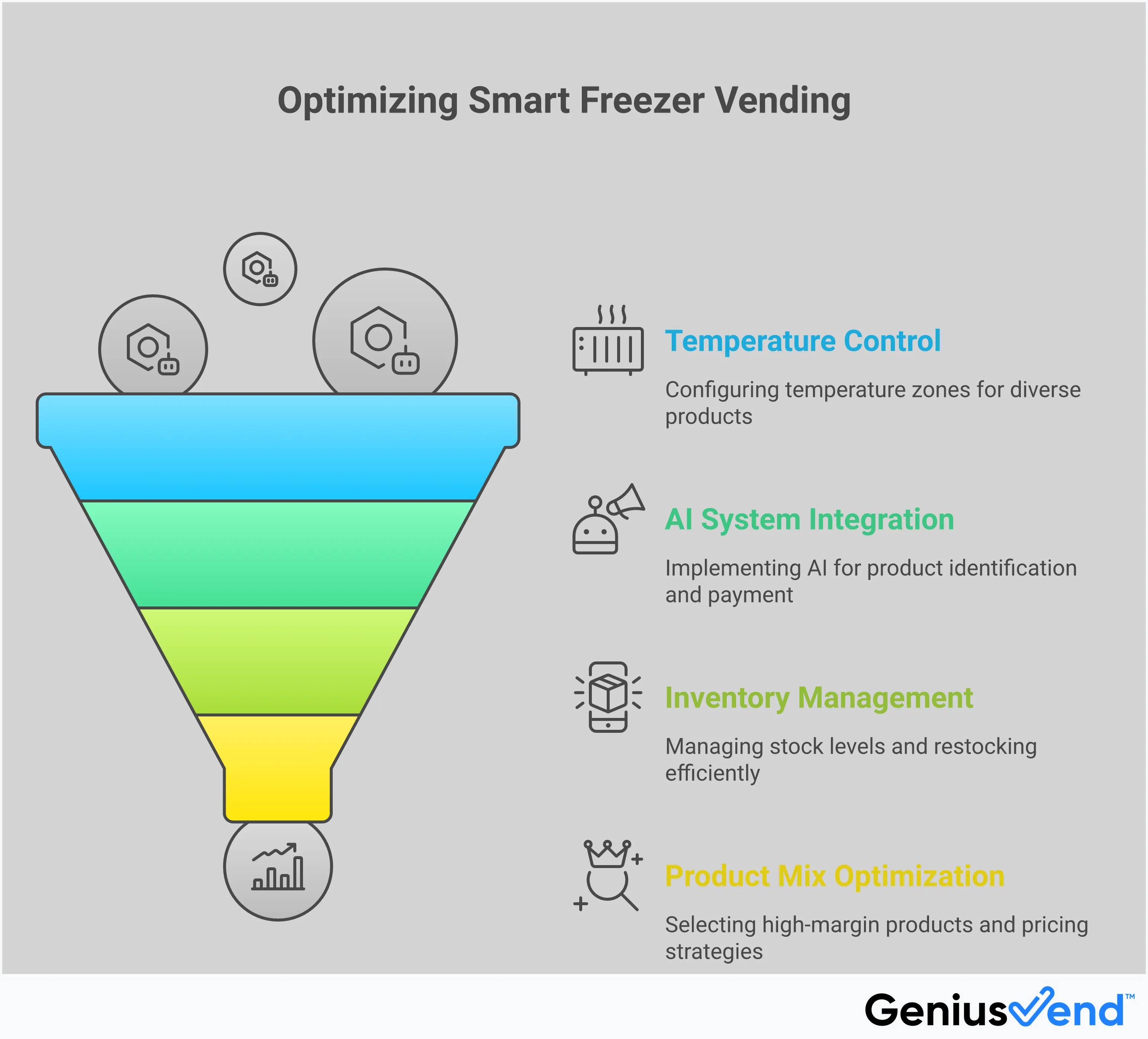 Optimizing Smart Freezer Vending

Temperature Control

Configuring temperature zones for diverse products

AI System Integration

Implementing AI for product identification and payment

Inventory Management

Managing stock levels and restocking efficiently

Product Mix Optimization

Selecting high-margin products and pricing strategies

GeniusVend™